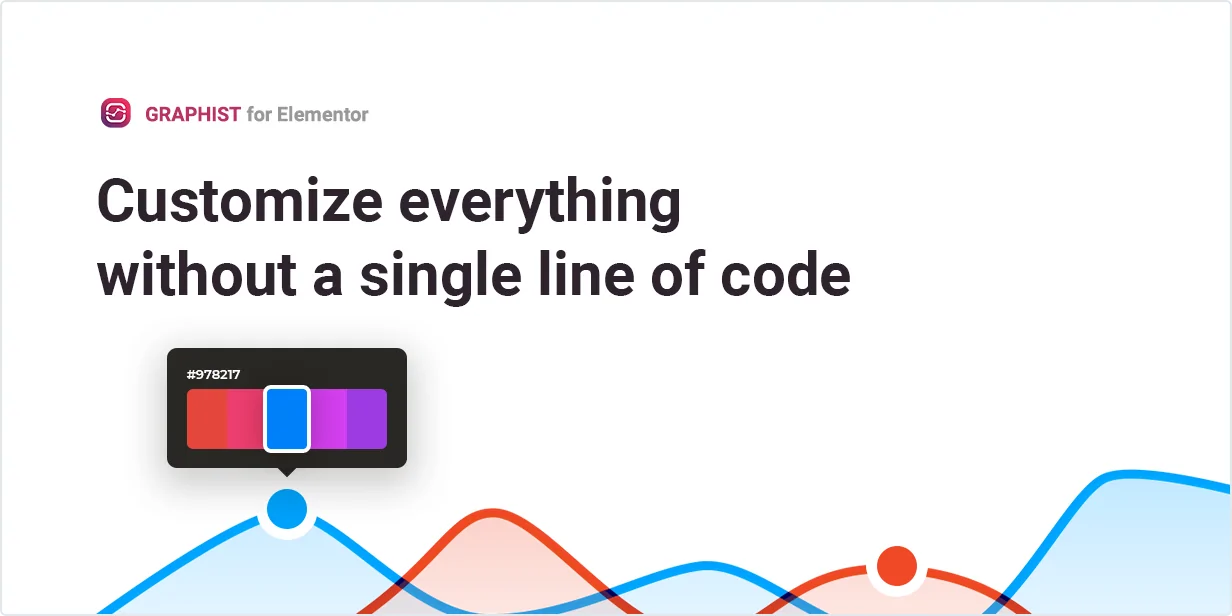 GRAPHIST for Elementor

Customize everything without a single line of code

#978217